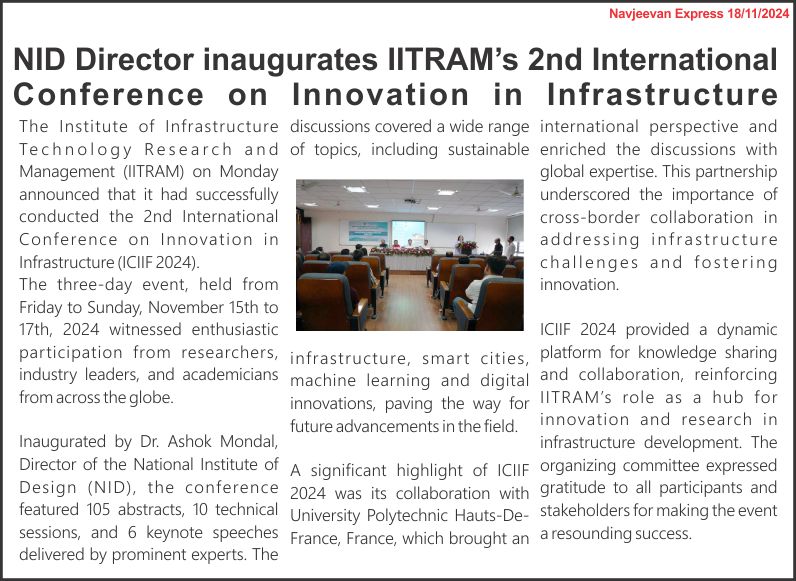 Navjeevan Express 18/11/2024

NID Director inaugurates IITRAM's 2nd International Conference on Innovation in Infrastructure

The Institute of Infrastructure Technology Research and Management (IITRAM) on Monday announced that it had successfully conducted the 2nd International Conference on Innovation in Infrastructure (ICIIF 2024).
The three-day event, held from Friday to Sunday, November 15th to 17th, 2024 witnessed enthusiastic participation from researchers, industry leaders, and academicians from across the globe.

Inaugurated by Dr. Ashok Mondal, Director of the National Institute of Design (NID), the conference featured 105 abstracts, 10 technical sessions, and 6 keynote speeches delivered by prominent experts. The discussions covered a wide range of topics, including sustainable infrastructure, smart cities, machine learning and digital innovations, paving the way for future advancements in the field.

A significant highlight of ICIIF 2024 was its collaboration with University Polytechnic Hauts-De-France, France, which brought an international perspective and enriched the discussions with global expertise. This partnership underscored the importance of cross-border collaboration in addressing infrastructure challenges and fostering innovation.

ICIIF 2024 provided a dynamic platform for knowledge sharing and collaboration, reinforcing IITRAM's role as a hub for innovation and research in infrastructure development. The organizing committee expressed gratitude to all participants and stakeholders for making the event a resounding success.